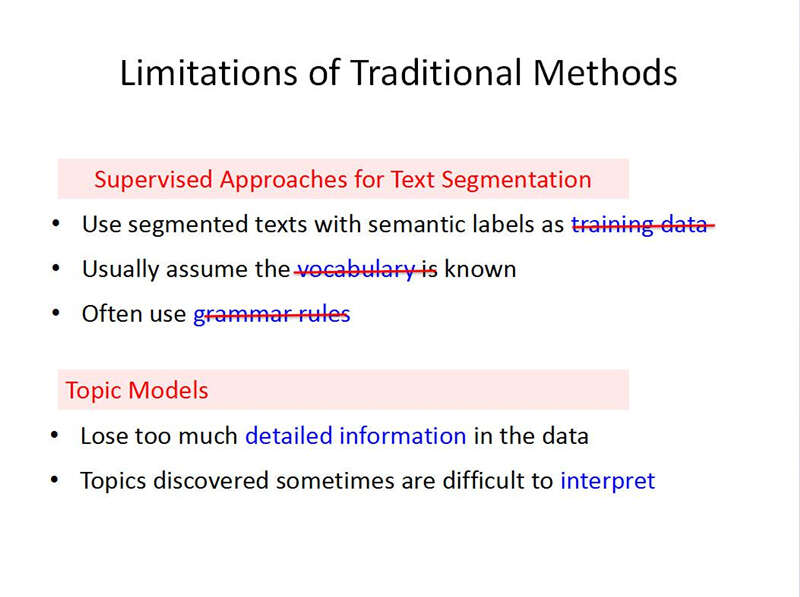 Limitations of Traditional Methods

Supervised Approaches for Text Segmentation

• Use segmented texts with semantic labels as ~~training data~~
• Usually assume the ~~vocabulary is~~ known
• Often use ~~grammar rules~~

Topic Models

• Lose too much detailed information in the data
• Topics discovered sometimes are difficult to interpret